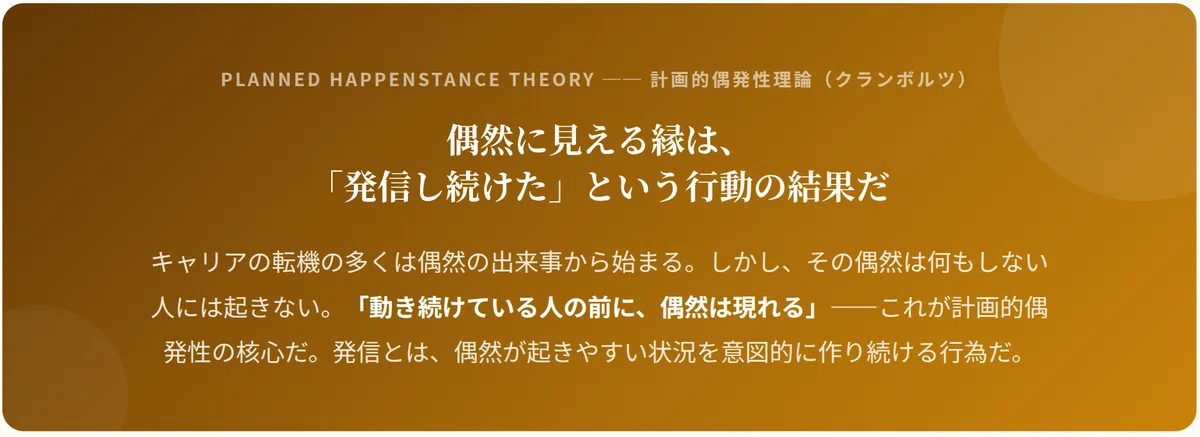 PLANNED HAPPENSTANCE THEORY —— 計画的偶発性理論（クランボルツ）

偶然に見える縁は、
「発信し続けた」という行動の結果だ

キャリアの転機の多くは偶然の出来事から始まる。しかし、その偶然は何もしない人には起きない。「動き続けている人の前に、偶然は現れる」——これが計画的偶発性の核心だ。発信とは、偶然が起きやすい状況を意図的に作り続ける行為だ。